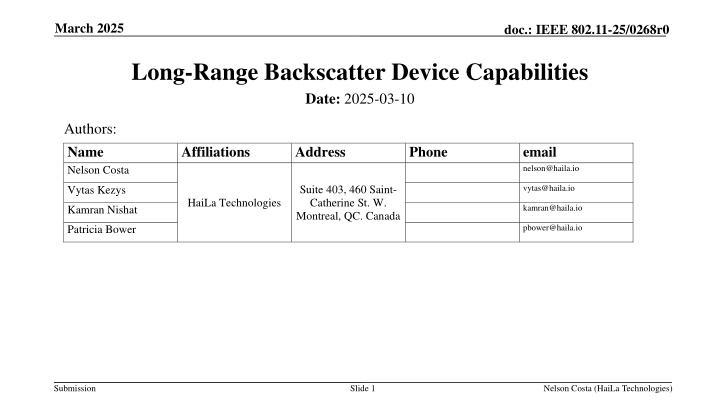 March 2025

doc.: IEEE 802.11-25/0268r0

Long-Range Backscatter Device Capabilities

Date: 2025-03-10

Authors:

| Name | Affiliations | Address | Phone | email |
|---|---|---|---|---|
| Nelson Costa | HaiLa Technologies | Suite 403, 460 Saint-Catherine St. W. Montreal, QC. Canada | | nelson@haila.io |
| Vytas Kezys | | | | vytas@haila.io |
| Kamran Nishat | | | | kamran@haila.io |
| Patricia Bower | | | | pbower@haila.io |

Submission

Slide 1

Nelson Costa (HaiLa Technologies)